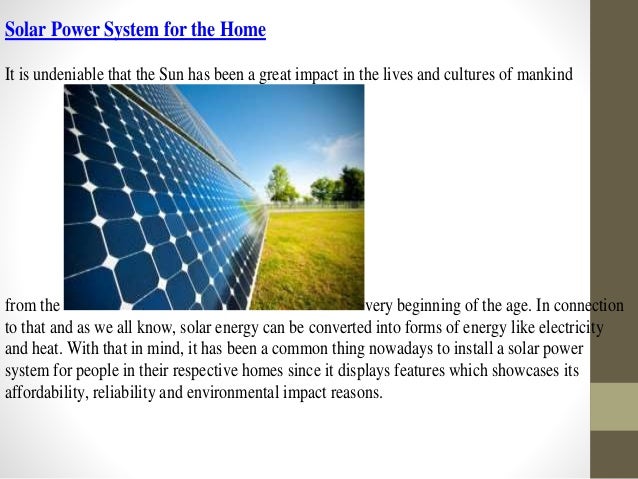 Solar Power System for the Home

It is undeniable that the Sun has been a great impact in the lives and cultures of mankind from the very beginning of the age. In connection to that and as we all know, solar energy can be converted into forms of energy like electricity and heat. With that in mind, it has been a common thing nowadays to install a solar power system for people in their respective homes since it displays features which showcases its affordability, reliability and environmental impact reasons.